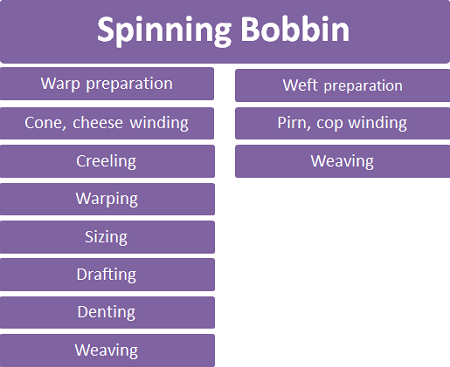 Spinning Bobbin

Warp preparation

Cone, cheese winding

Creeling

Warping

Sizing

Drafting

Denting

Weaving

Weft preparation

Pirn, cop winding

Weaving